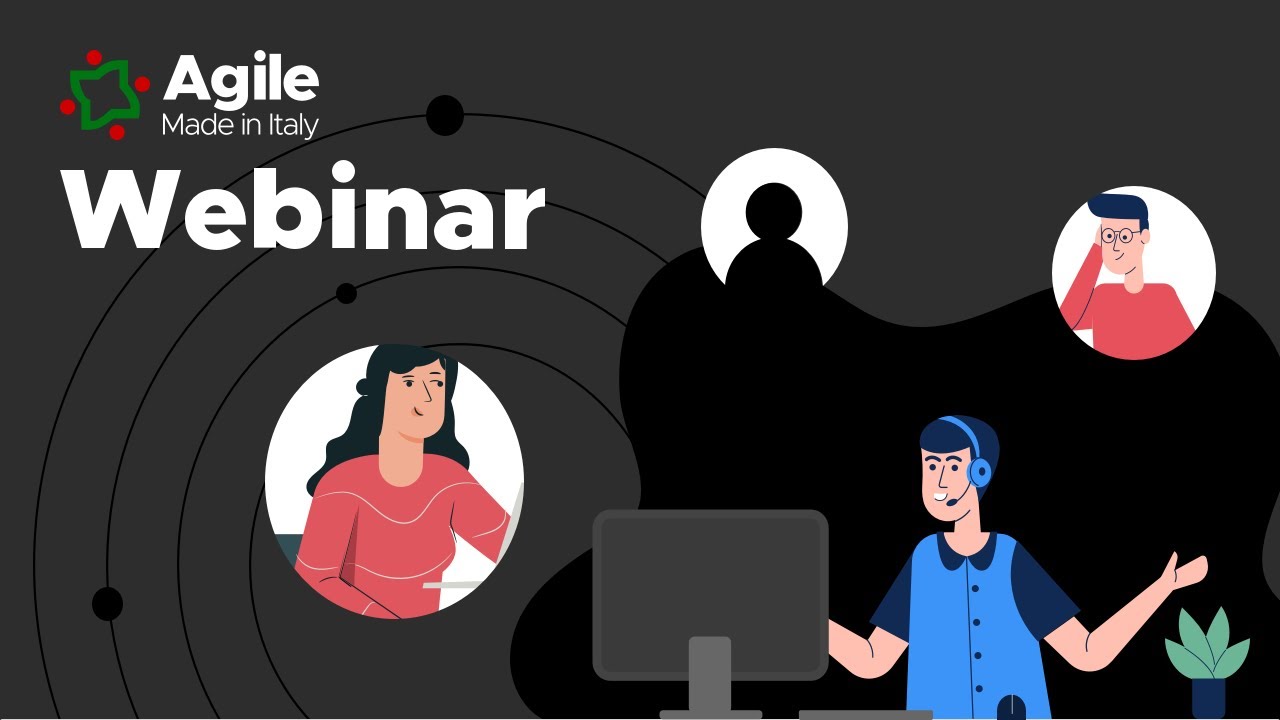 Agile
Made in Italy

Webinar